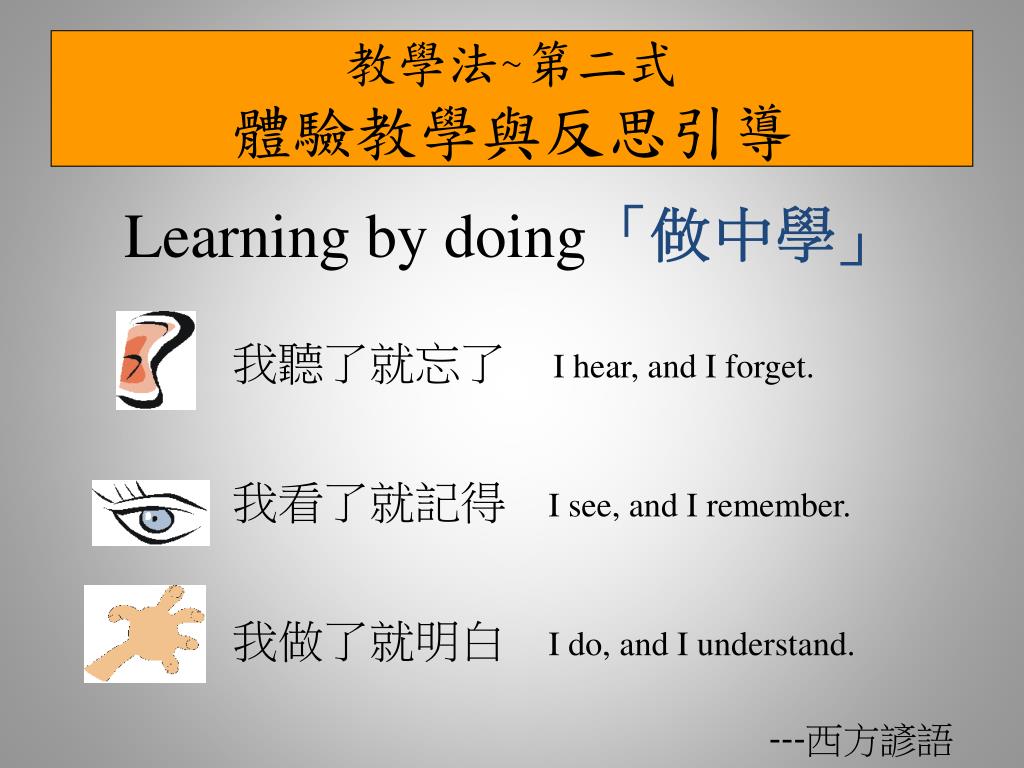 教學法~第二式
體驗教學與反思引導

Learning by doing「做中學」

我聽了就忘了 I hear, and I forget.

我看了就記得 I see, and I remember.

我做了就明白 I do, and I understand.

---西方諺語